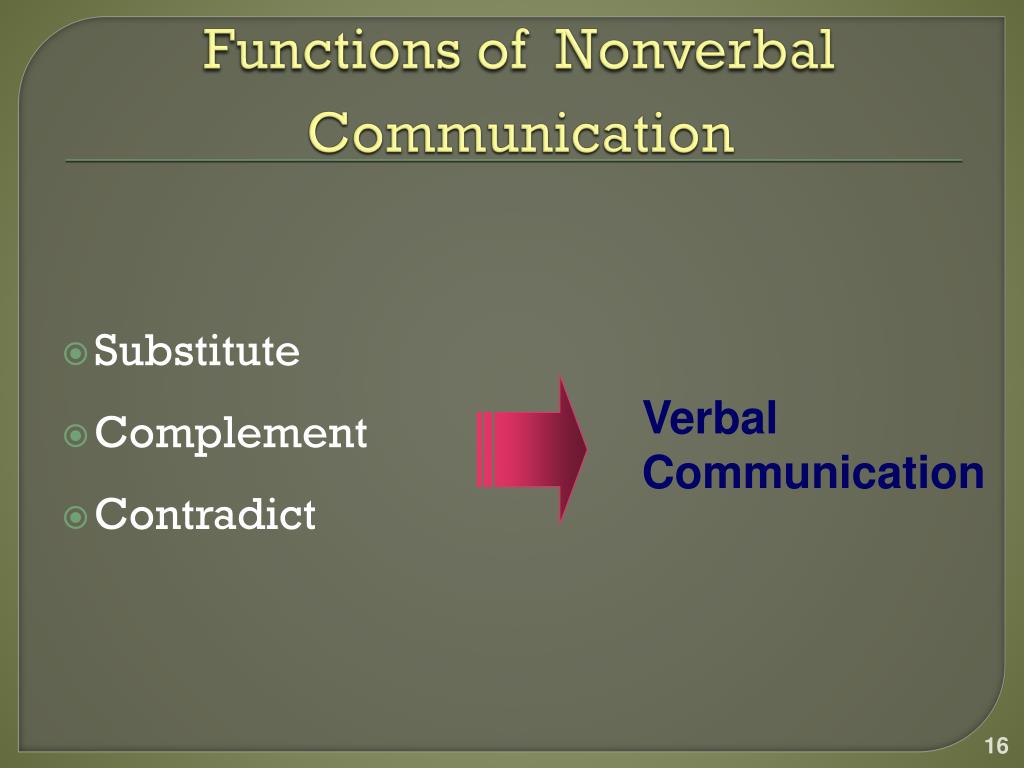 Functions of Nonverbal Communication

Substitute
Complement
Contradict

Verbal Communication

16